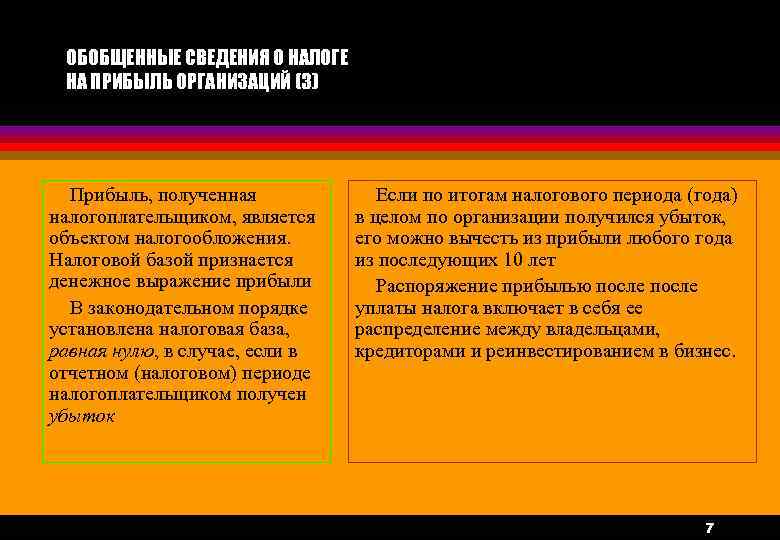 ОБОБЩЕННЫЕ СВЕДЕНИЯ О НАЛОГЕ НА ПРИБЫЛЬ ОРГАНИЗАЦИЙ (3)

Прибыль, полученная налогоплательщиком, является объектом налогообложения. Налоговой базой признается денежное выражение прибыли

В законодательном порядке установлена налоговая база, равная нулю, в случае, если в отчетном (налоговом) периоде налогоплательщиком получен убыток

Если по итогам налогового периода (года) в целом по организации получился убыток, его можно вычесть из прибыли любого года из последующих 10 лет

Распоряжение прибылью после после уплаты налога включает в себя ее распределение между владельцами, кредиторами и реинвестированием в бизнес.

7